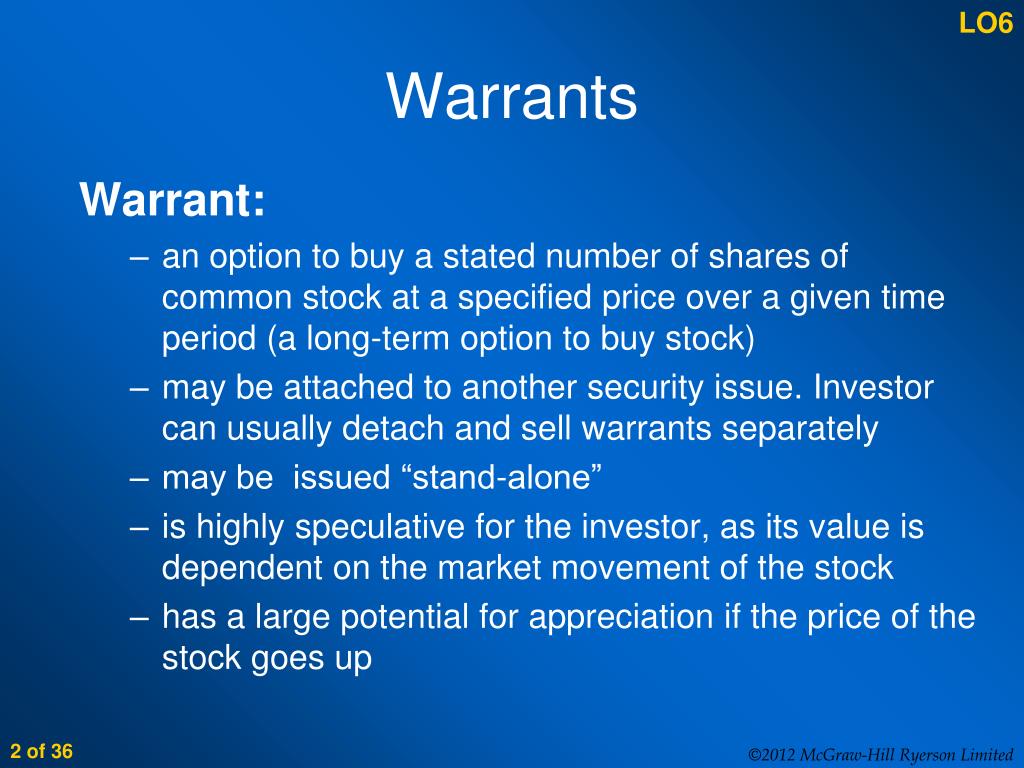 LO6

Warrants

Warrant:

– an option to buy a stated number of shares of common stock at a specified price over a given time period (a long-term option to buy stock)

– may be attached to another security issue. Investor can usually detach and sell warrants separately

– may be issued “stand-alone”

– is highly speculative for the investor, as its value is dependent on the market movement of the stock

– has a large potential for appreciation if the price of the stock goes up

2 of 36

©2012 McGraw-Hill Ryerson Limited